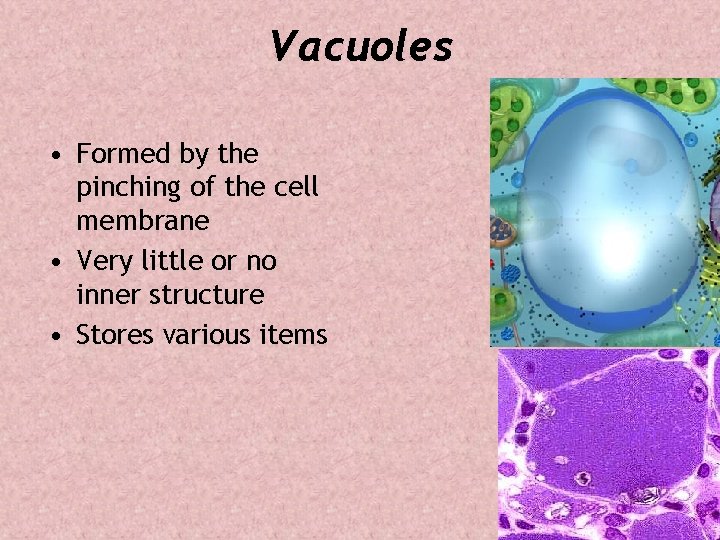 Vacuoles

• Formed by the pinching of the cell membrane
• Very little or no inner structure
• Stores various items